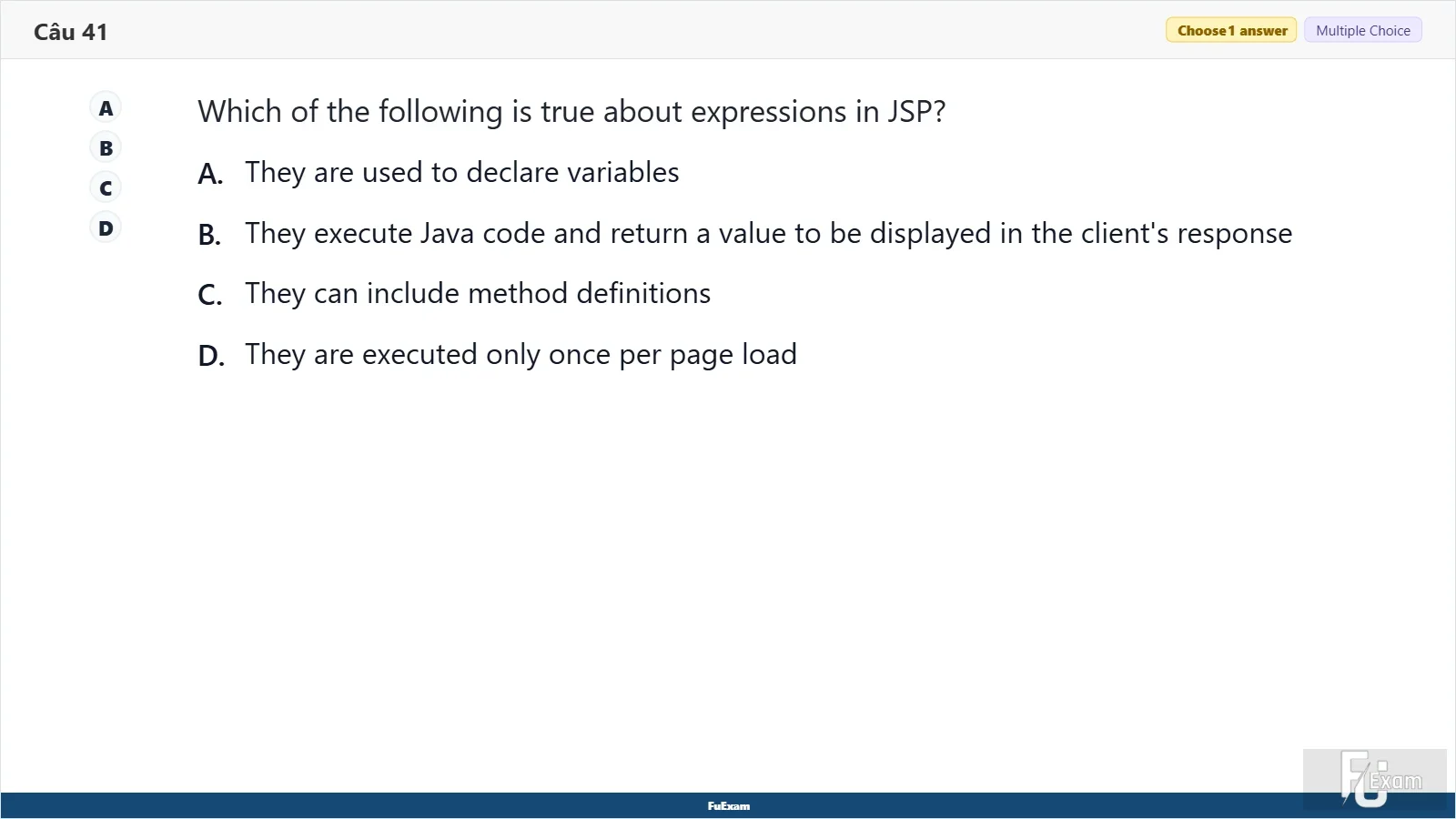 Câu 41

Choose 1 answer
Multiple Choice

A
B
C
D

Which of the following is true about expressions in JSP?

A. They are used to declare variables

B. They execute Java code and return a value to be displayed in the client's response

C. They can include method definitions

D. They are executed only once per page load

FuExam

FU Exam